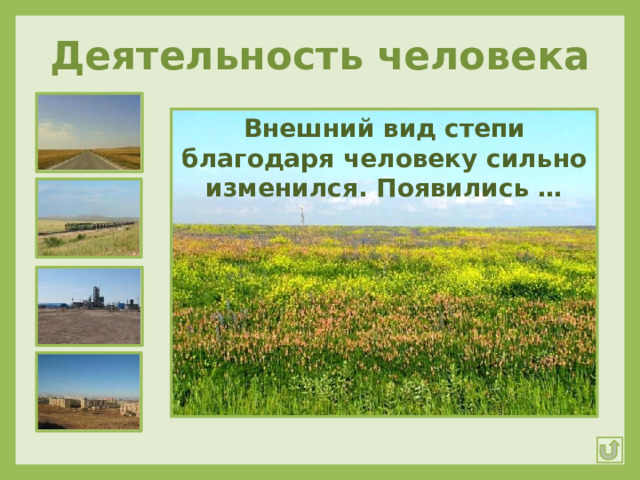 Деятельность человека

Внешний вид степи благодаря человеку сильно изменился. Появились …